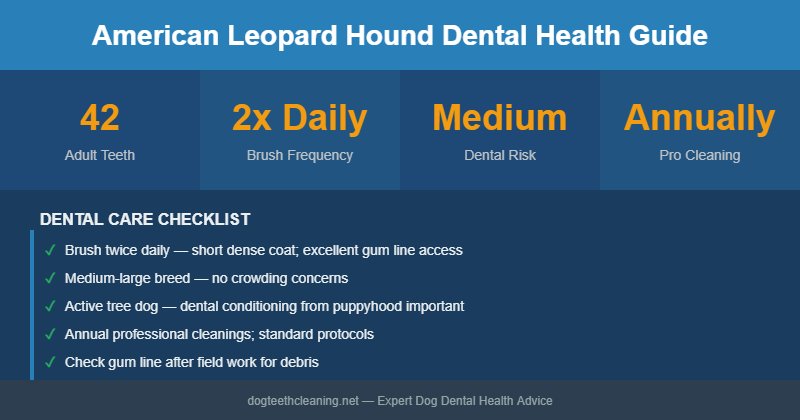 American Leopard Hound Dental Health Guide

42
Adult Teeth

2x Daily
Brush Frequency

Medium
Dental Risk

Annually
Pro Cleaning

DENTAL CARE CHECKLIST

✓ Brush twice daily — short dense coat; excellent gum line access
✓ Medium-large breed — no crowding concerns
✓ Active tree dog — dental conditioning from puppyhood important
✓ Annual professional cleanings; standard protocols
✓ Check gum line after field work for debris

dogteethcleaning.net — Expert Dog Dental Health Advice